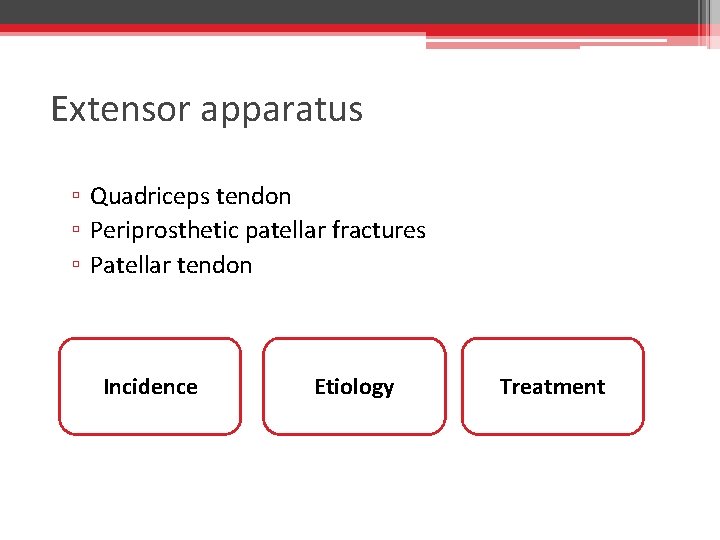 Extensor apparatus

▫ Quadriceps tendon
▫ Periprosthetic patellar fractures
▫ Patellar tendon

Incidence

Etiology

Treatment